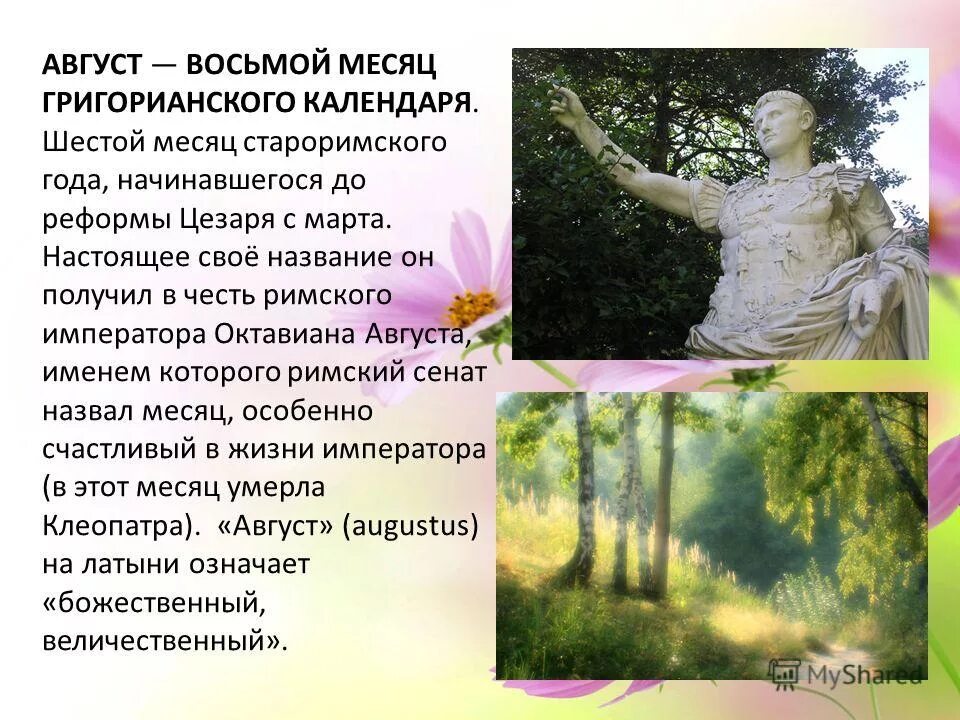 АВГУСТ — ВОСЬМОЙ МЕСЯЦ ГРИГОРИАНСКОГО КАЛЕНДАРЯ. Шестой месяц староримского года, начинавшегося до реформы Цезаря с марта. Настоящее своё название он получил в честь римского императора Октавиана Августа, именем которого римский сенат назвал месяц, особенно счастливый в жизни императора (в этот месяц умерла Клеопатра). «Август» (augustus) на латыни означает «божественный, величественный».

MyShared